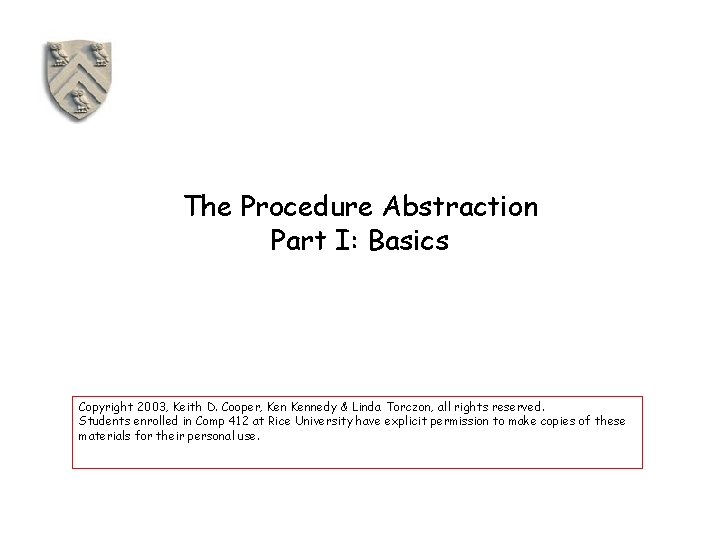 The Procedure Abstraction
Part I: Basics

Copyright 2003, Keith D. Cooper, Ken Kennedy & Linda Torczon, all rights reserved.
Students enrolled in Comp 412 at Rice University have explicit permission to make copies of these materials for their personal use.